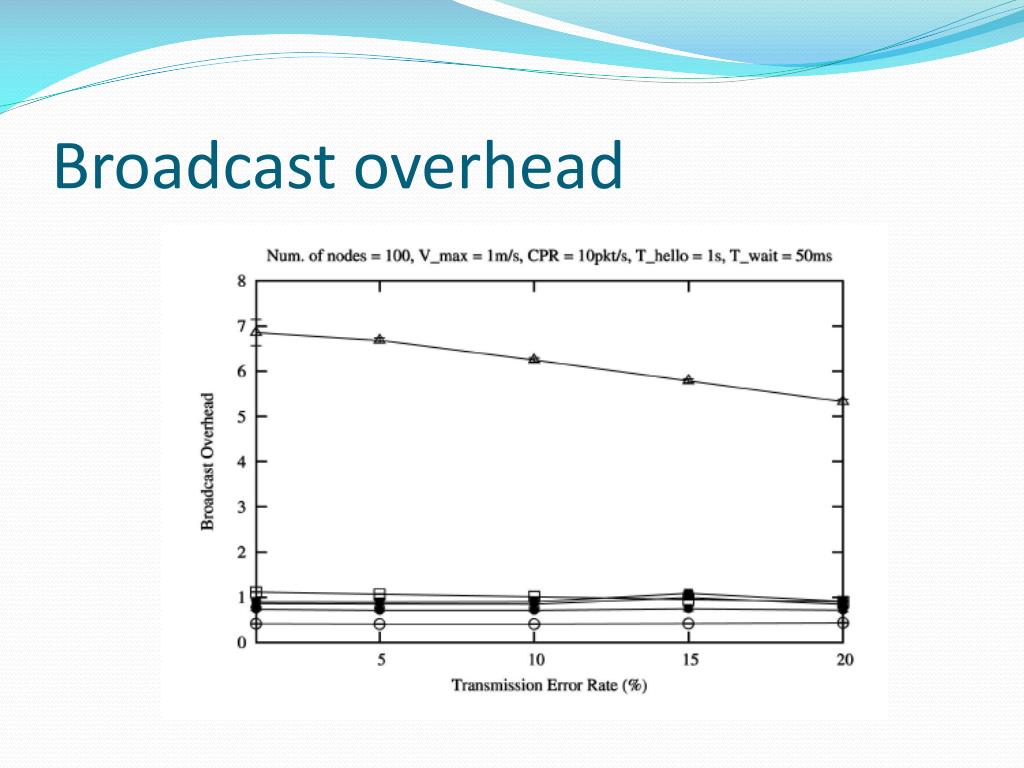 Broadcast overhead

Num. of nodes = 100, V_max = 1m/s, CPR = 10pkt/s, T_hello = 1s, T_wait = 50ms

Broadcast Overhead

8
7
6
5
4
3
2
1
0

5
10
15
20

Transmission Error Rate (%)